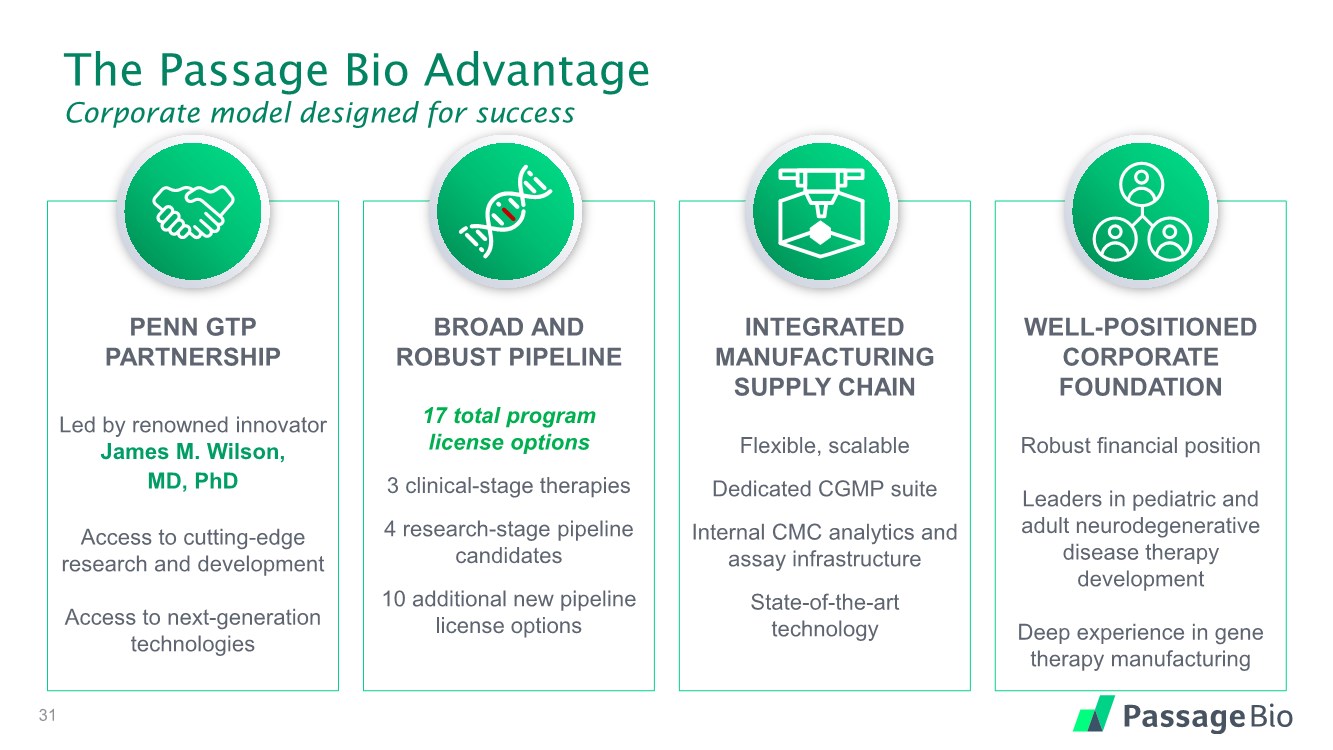 The Passage Bio Advantage
Corporate model designed for success

PENN GTP PARTNERSHIP

Led by renowned innovator James M. Wilson, MD, PhD

Access to cutting-edge research and development

Access to next-generation technologies

BROAD AND ROBUST PIPELINE

17 total program license options

3 clinical-stage therapies

4 research-stage pipeline candidates

10 additional new pipeline license options

INTEGRATED MANUFACTURING SUPPLY CHAIN

Flexible, scalable

Dedicated CGMP suite

Internal CMC analytics and assay infrastructure

State-of-the-art technology

WELL-POSITIONED CORPORATE FOUNDATION

Robust financial position

Leaders in pediatric and adult neurodegenerative disease therapy development

Deep experience in gene therapy manufacturing

31

PassageBio